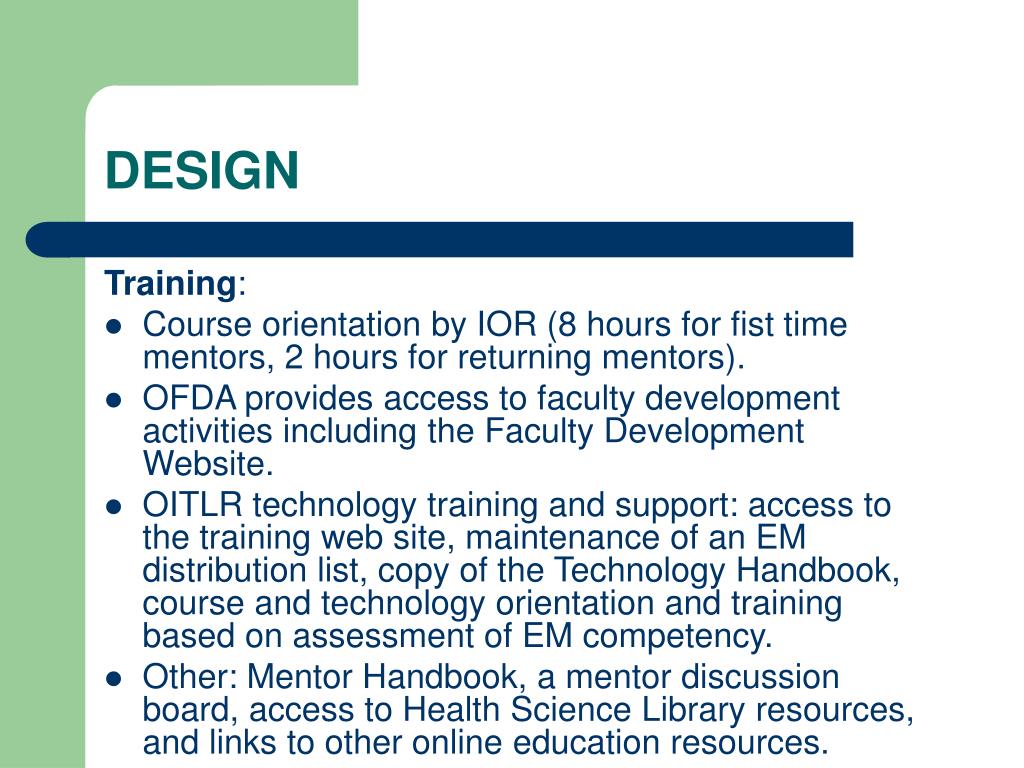 DESIGN

Training:

- Course orientation by IOR (8 hours for fist time mentors, 2 hours for returning mentors).
- OFDA provides access to faculty development activities including the Faculty Development Website.
- OITLR technology training and support: access to the training web site, maintenance of an EM distribution list, copy of the Technology Handbook, course and technology orientation and training based on assessment of EM competency.
- Other: Mentor Handbook, a mentor discussion board, access to Health Science Library resources, and links to other online education resources.